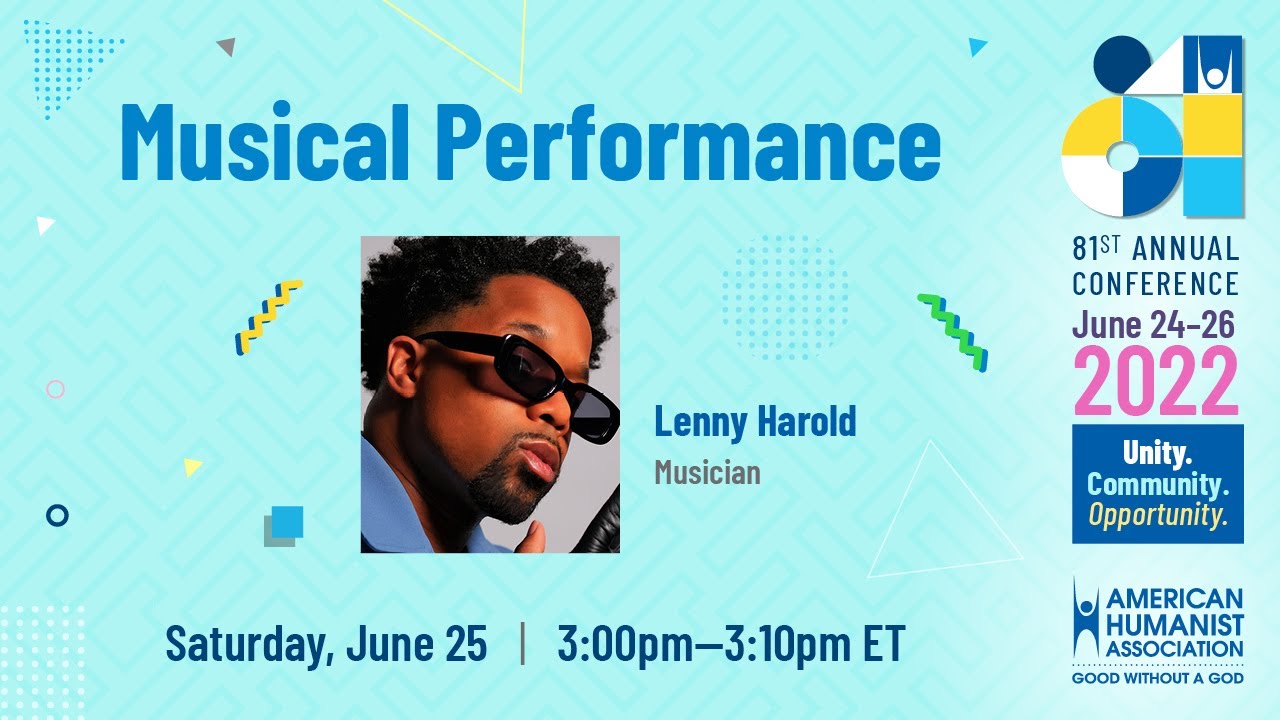 Musical Performance

Lenny Harold
Musician

Saturday, June 25 | 3:00pm—3:10pm ET

81ST ANNUAL CONFERENCE
June 24–26
2022

Unity.
Community.
Opportunity.

AMERICAN HUMANIST ASSOCIATION
GOOD WITHOUT A GOD